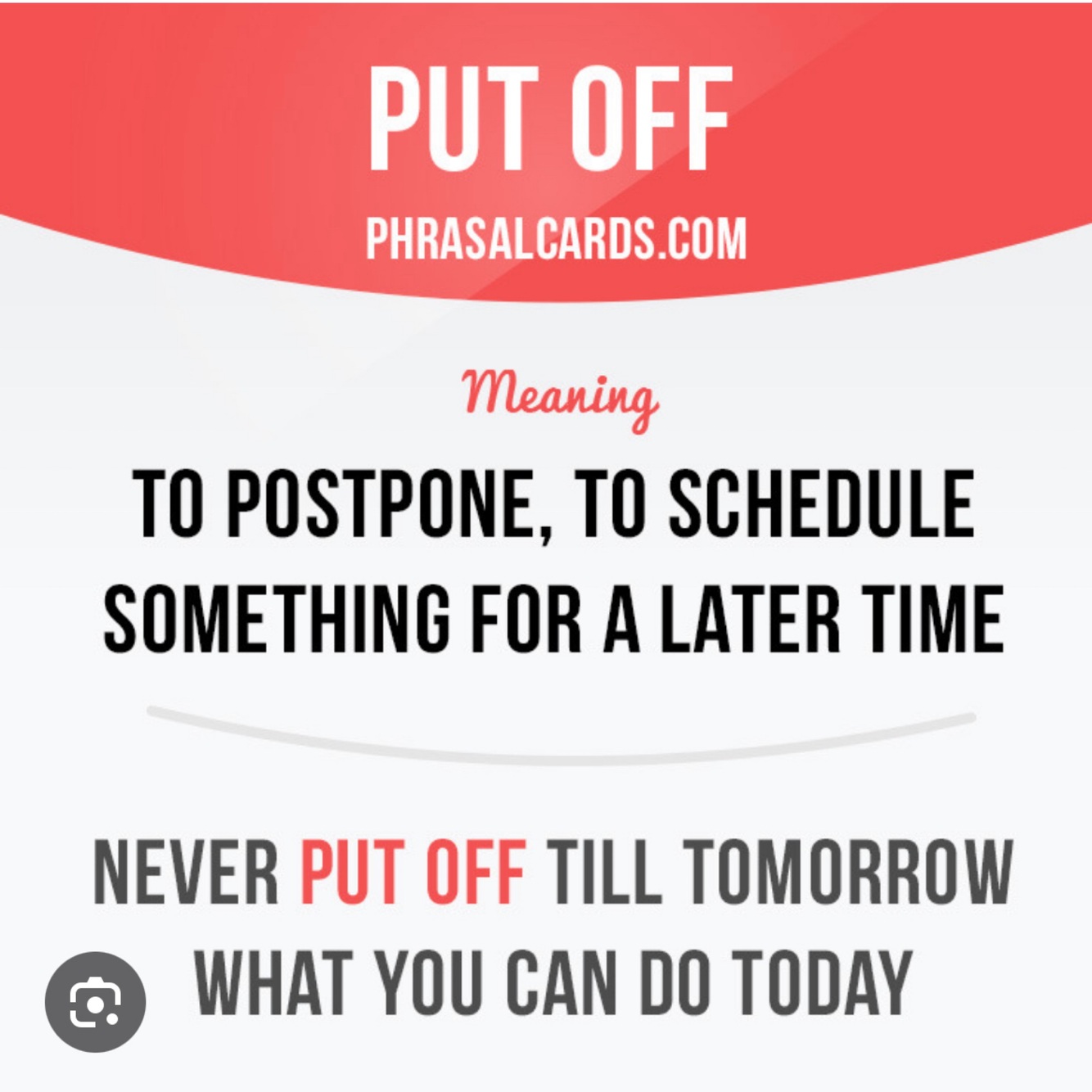 PUT OFF

PHRASALCARDS.COM

Meaning

TO POSTPONE, TO SCHEDULE SOMETHING FOR A LATER TIME

NEVER PUT OFF TILL TOMORROW WHAT YOU CAN DO TODAY